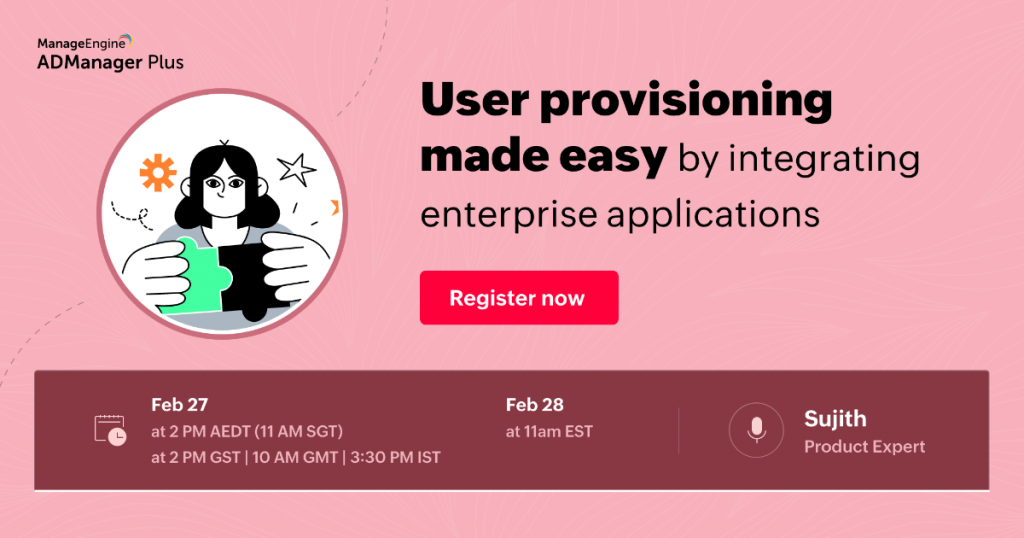 ManageEngine
ADManager Plus

User provisioning made easy by integrating enterprise applications

Register now

Feb 27
at 2 PM AEDT (11 AM SGT)
at 2 PM GST | 10 AM GMT | 3:30 PM IST

Feb 28
at 11am EST

Sujith
Product Expert